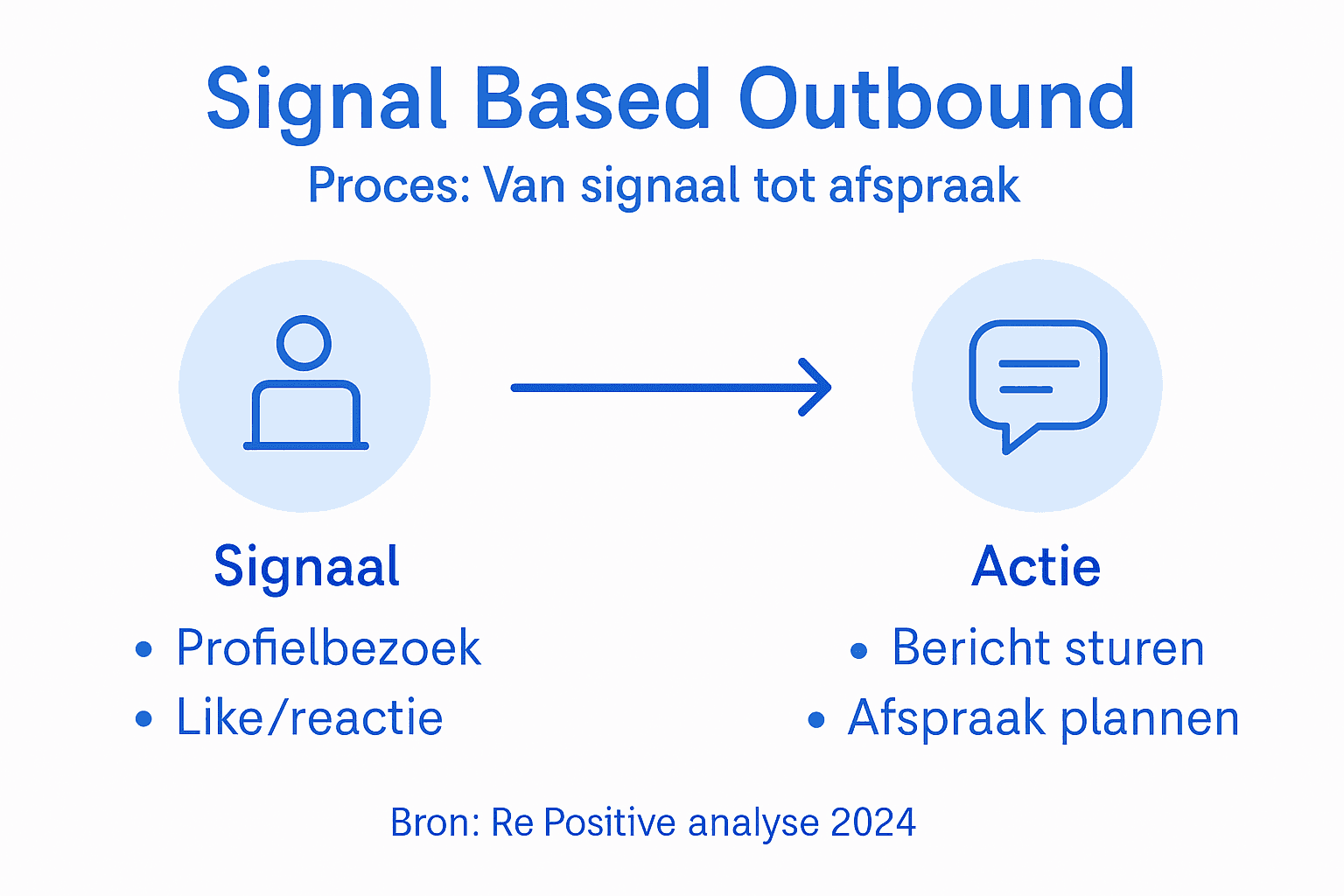 Signal Based Outbound
Proces: Van signaal tot afspraak

Signaal
• Profielbezoek
• Like/reactie

Actie
• Bericht sturen
• Afspraak plannen

Bron: Re Positive analyse 2024